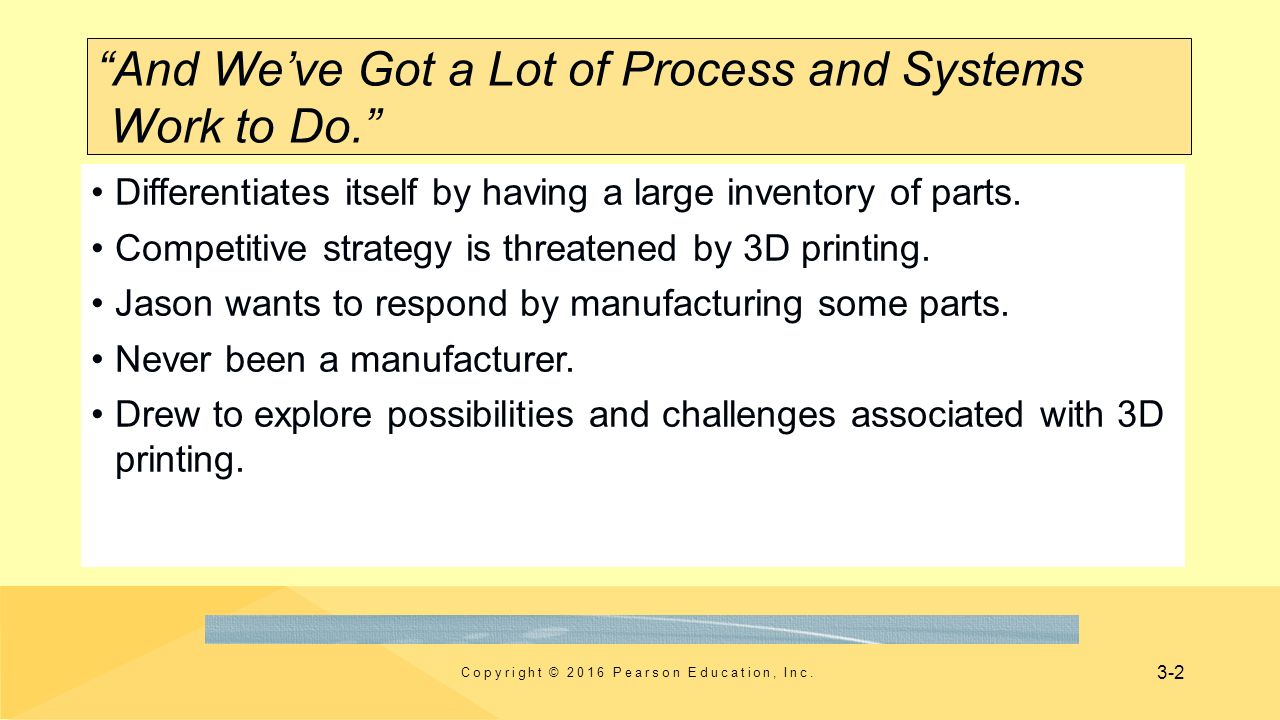 “And We’ve Got a Lot of Process and Systems Work to Do.”

• Differentiates itself by having a large inventory of parts.

• Competitive strategy is threatened by 3D printing.

• Jason wants to respond by manufacturing some parts.

• Never been a manufacturer.

• Drew to explore possibilities and challenges associated with 3D printing.

Copyright © 2016 Pearson Education, Inc.

3-2